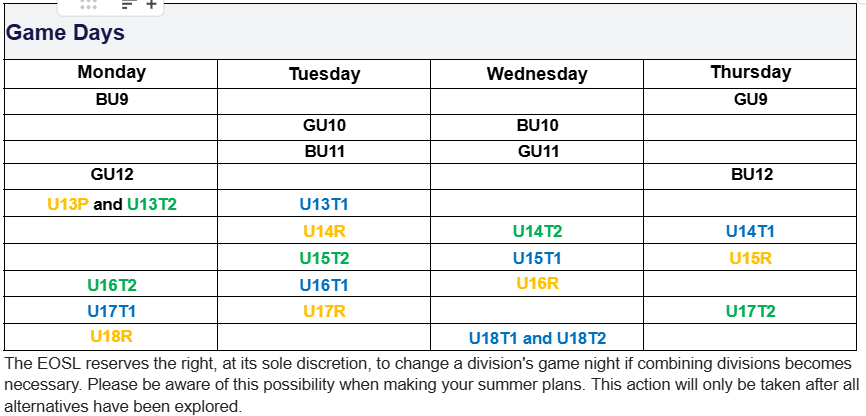 Game Days

| Monday | Tuesday | Wednesday | Thursday |
|---|---|---|---|
| BU9 | | | GU9 |
| | GU10 | BU10 | |
| | BU11 | GU11 | |
| GU12 | | | BU12 |
| U13P and U13T2 | U13T1 | | |
| | U14R | U14T2 | U14T1 |
| | U15T2 | U15T1 | U15R |
| U16T2 | U16T1 | U16R | |
| U17T1 | U17R | | U17T2 |
| U18R | | U18T1 and U18T2 | |

The EOSL reserves the right, at its sole discretion, to change a division's game night if combining divisions becomes necessary. Please be aware of this possibility when making your summer plans. This action will only be taken after all alternatives have been explored.